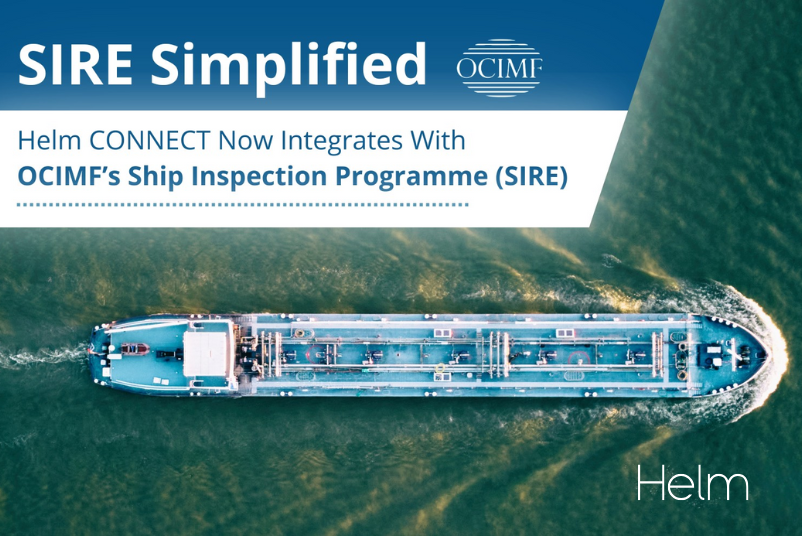 SIRE Simplified

OCIMF

Helm CONNECT Now Integrates With
OCIMF's Ship Inspection Programme (SIRE)

Helm